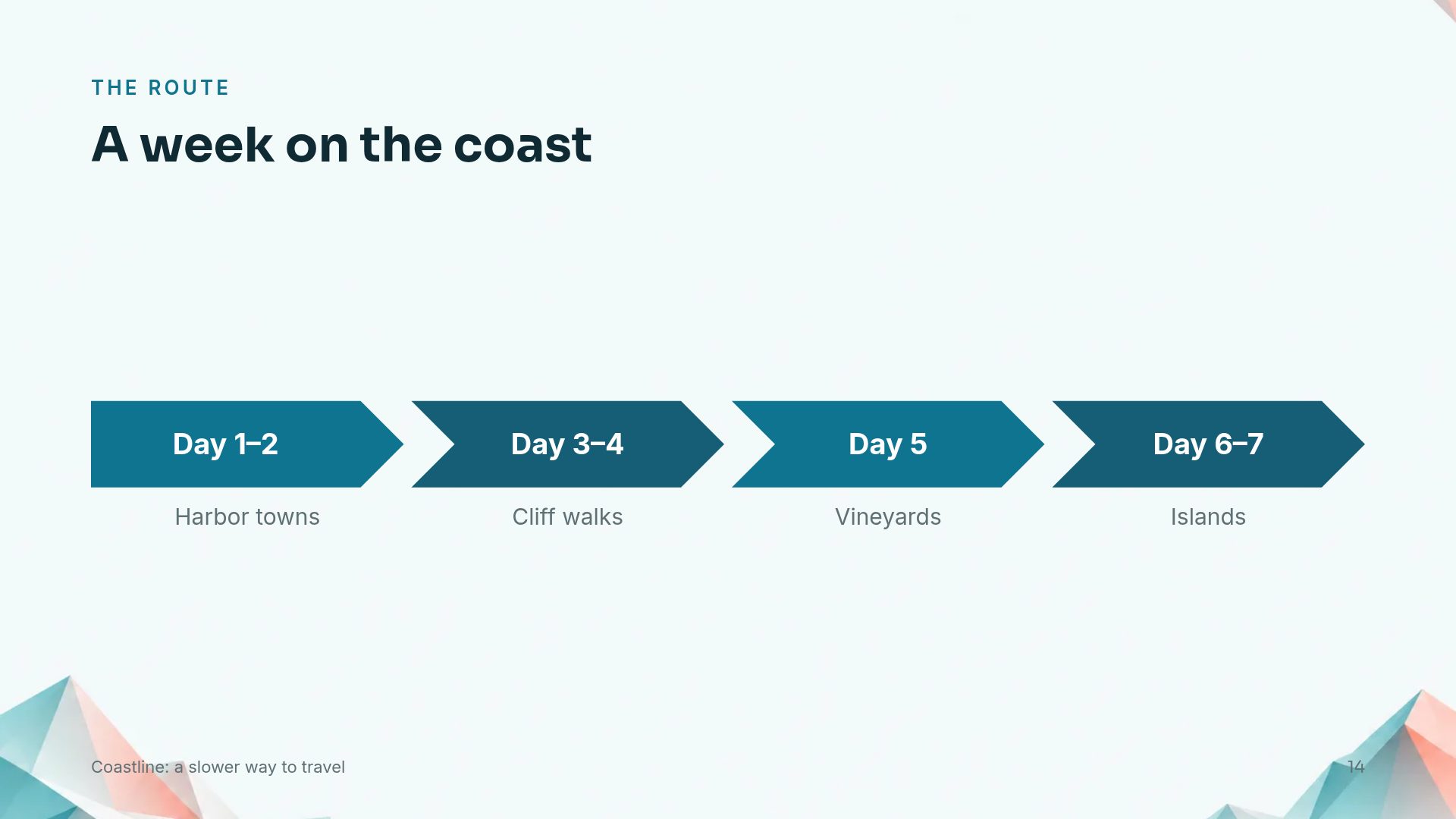 THE ROUTE

A week on the coast

Day 1–2

Harbor towns

Day 3–4

Cliff walks

Day 5

Vineyards

Day 6–7

Islands

Coastline: a slower way to travel

14